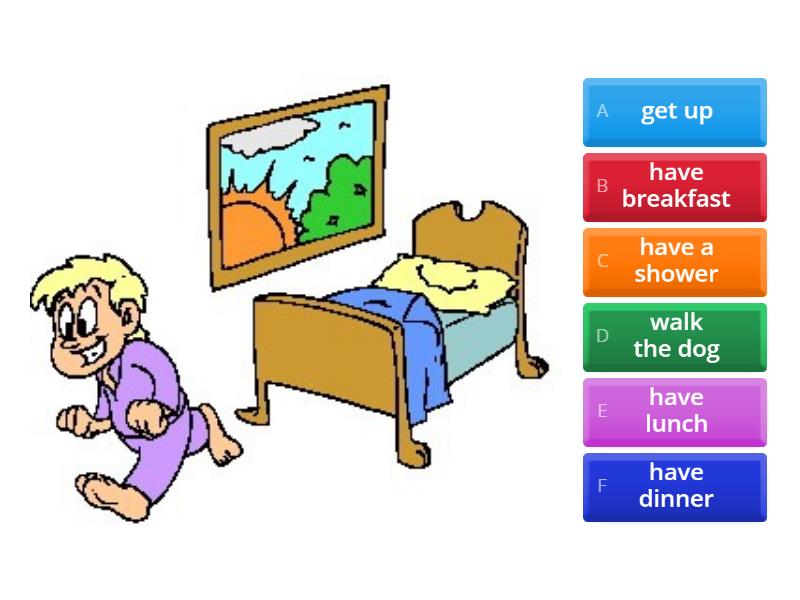 A get up

B have breakfast

C have a shower

D walk the dog

E have lunch

F have dinner